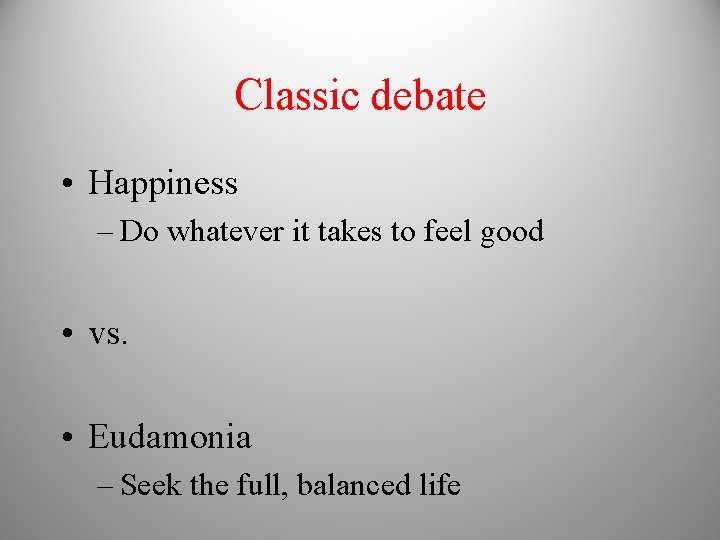 Classic debate

• Happiness
– Do whatever it takes to feel good

• vs.

• Eudamonia
– Seek the full, balanced life